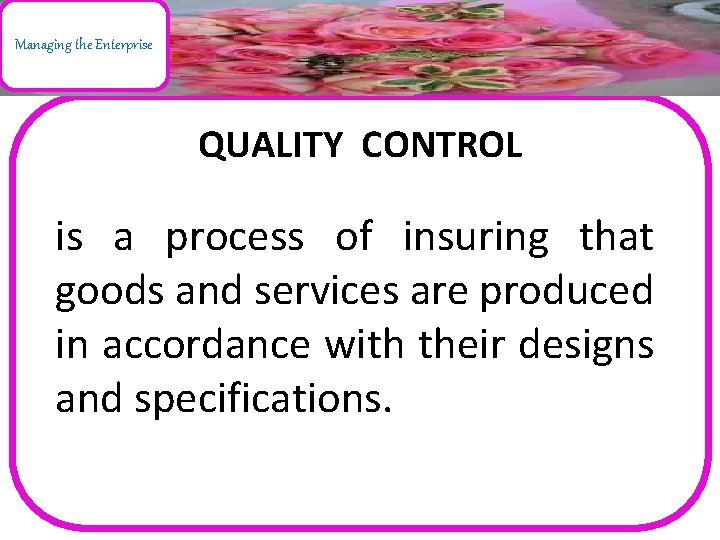 Managing the Enterprise

QUALITY CONTROL

is a process of insuring that goods and services are produced in accordance with their designs and specifications.